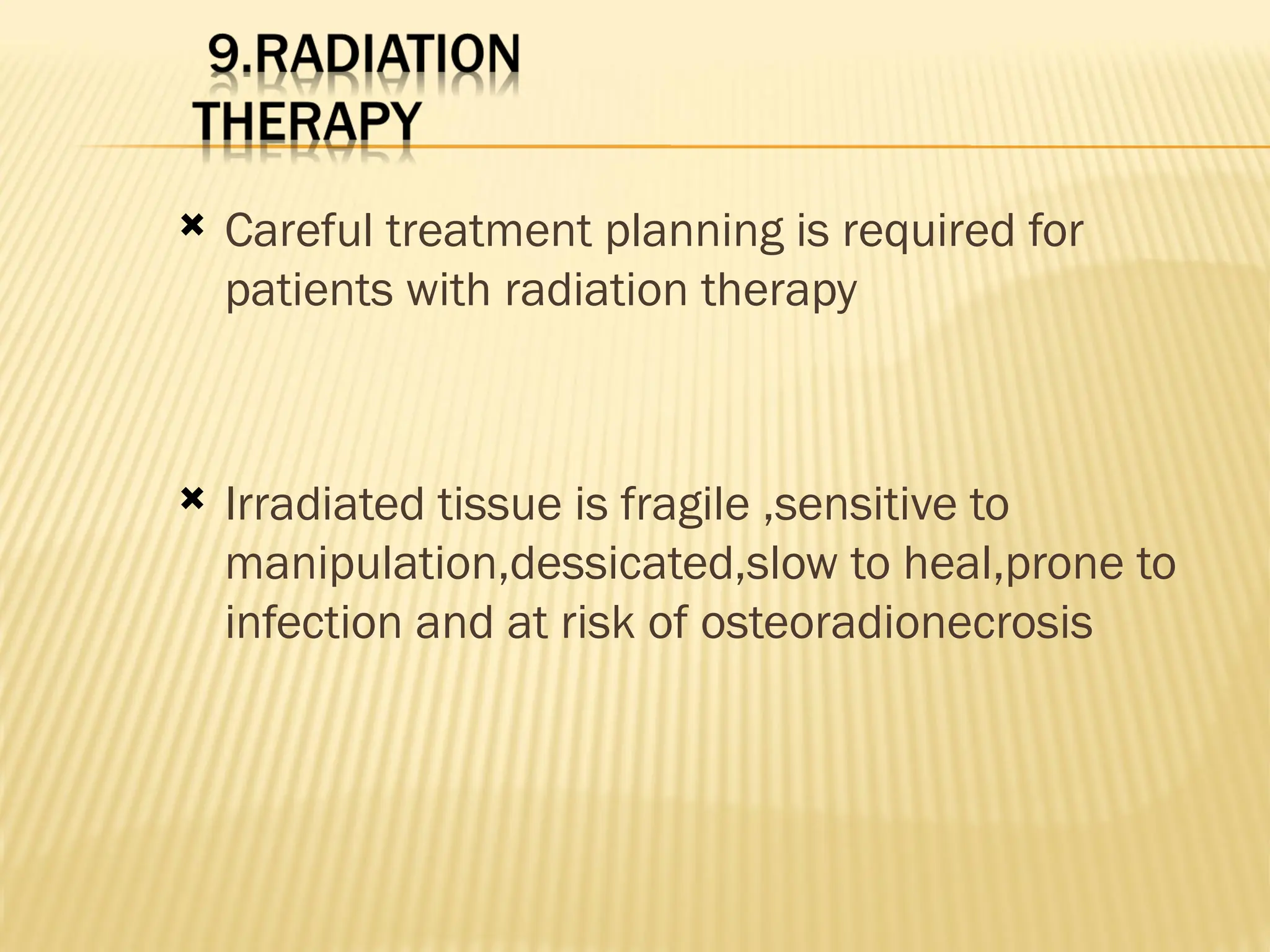 9.RADIATION THERAPY

Careful treatment planning is required for patients with radiation therapy

Irradiated tissue is fragile ,sensitive to manipulation,dessicated,slow to heal,prone to infection and at risk of osteoradionecrosis